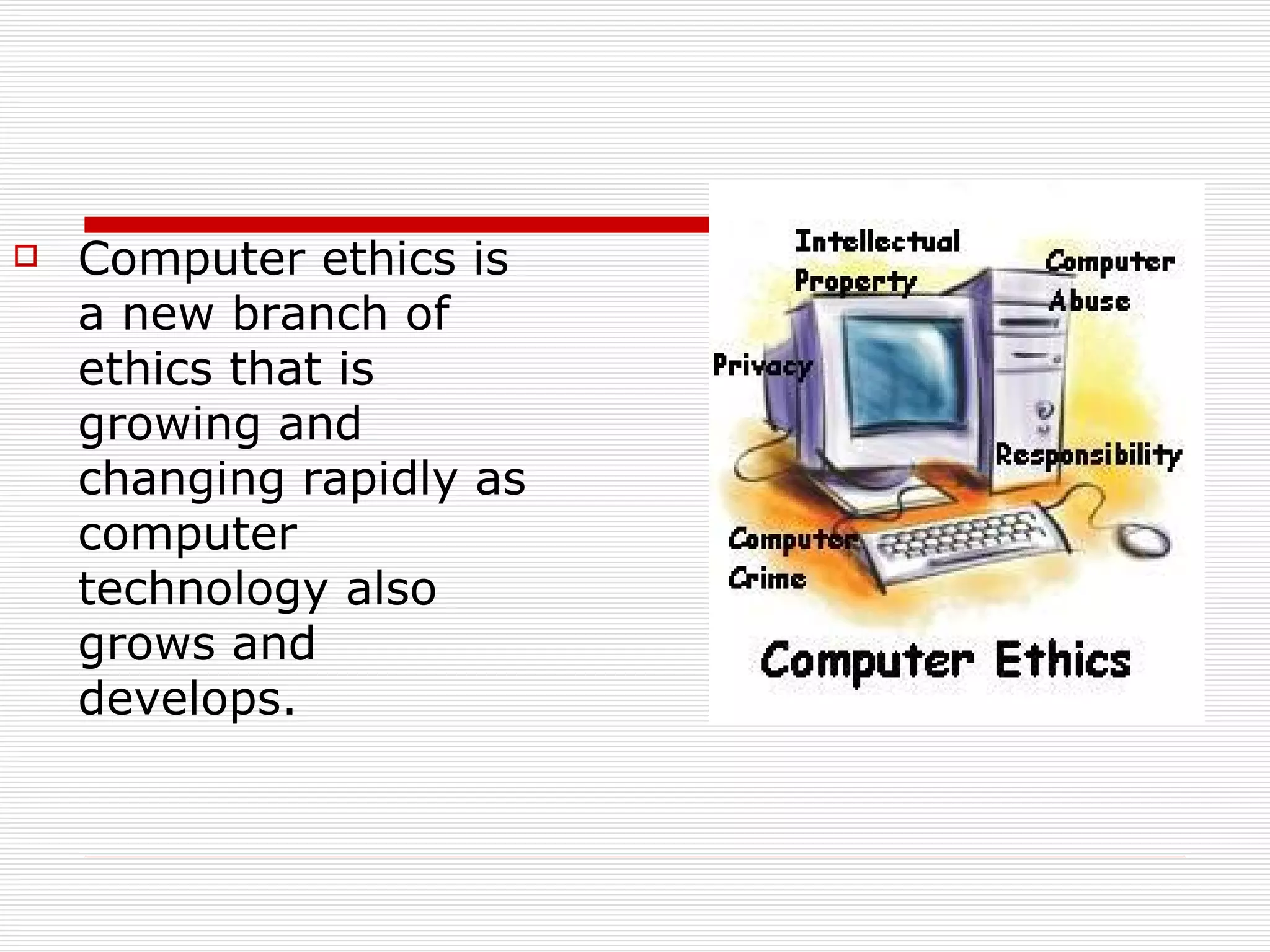 Computer ethics is a new branch of ethics that is growing and changing rapidly as computer technology also grows and develops.

Intellectual Property

Computer Abuse

Privacy

Responsibility

Computer Crime

Computer Ethics